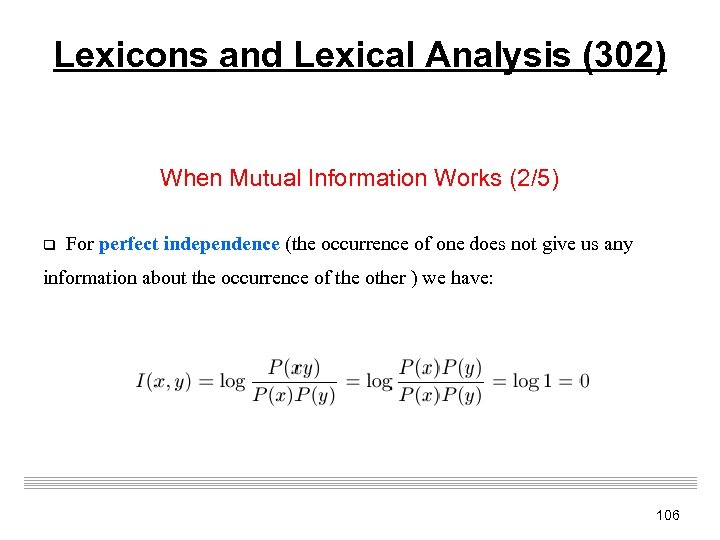 Lexicons and Lexical Analysis (302)

When Mutual Information Works (2/5)

❑ For perfect independence (the occurrence of one does not give us any information about the occurrence of the other ) we have:

$I(x, y) = \log \frac{P(xy)}{P(x)P(y)} = \log \frac{P(x)P(y)}{P(x)P(y)} = \log 1 = 0$

106